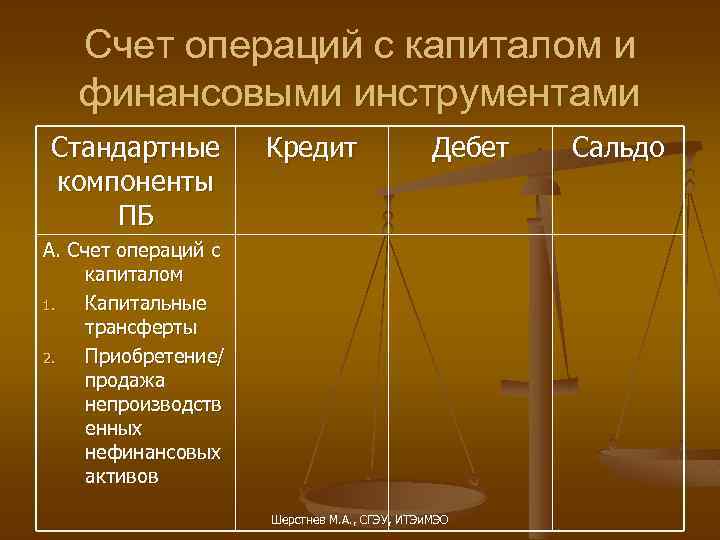 Счет операций с капиталом и финансовыми инструментами

| Стандартные компоненты ПБ | Кредит | Дебет | Сальдо |
|---|---|---|---|
| А. Счет операций с капиталом 1. Капитальные трансферты 2. Приобретение/ продажа непроизводственных нефинансовых активов | | | |

Шерстнев М.А., СГЭУ, ИТЭиМЭО